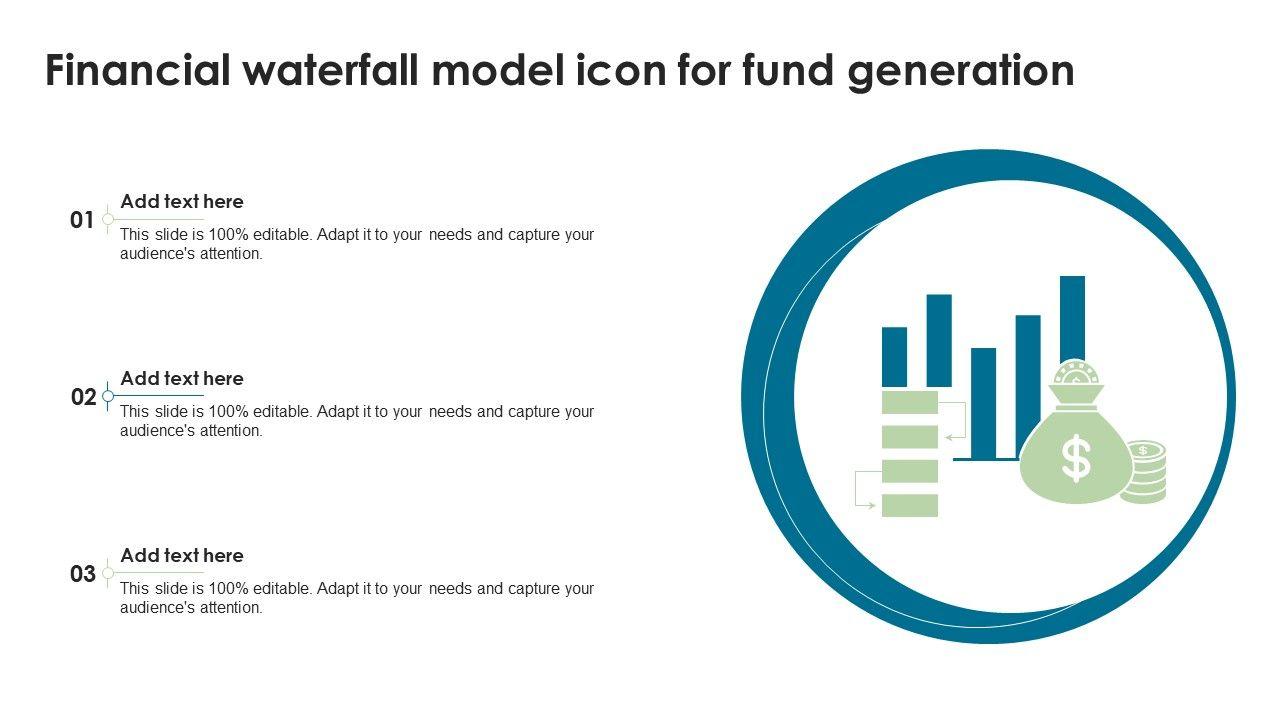 Financial waterfall model icon for fund generation

01
Add text here
This slide is 100% editable. Adapt it to your needs and capture your audience's attention.

02
Add text here
This slide is 100% editable. Adapt it to your needs and capture your audience's attention.

03
Add text here
This slide is 100% editable. Adapt it to your needs and capture your audience's attention.

$

$